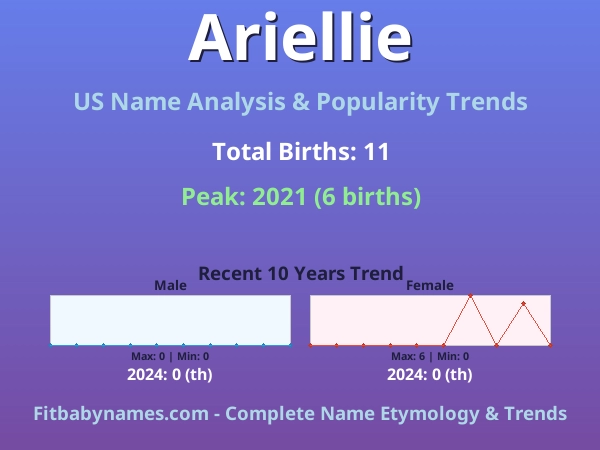 Ariellie

US Name Analysis & Popularity Trends

Total Births: 11

Peak: 2021 (6 births)

Recent 10 Years Trend

Male

Max: 0 | Min: 0

2024: 0 (th)

Female

Max: 6 | Min: 0

2024: 0 (th)

Fitbabynames.com - Complete Name Etymology & Trends